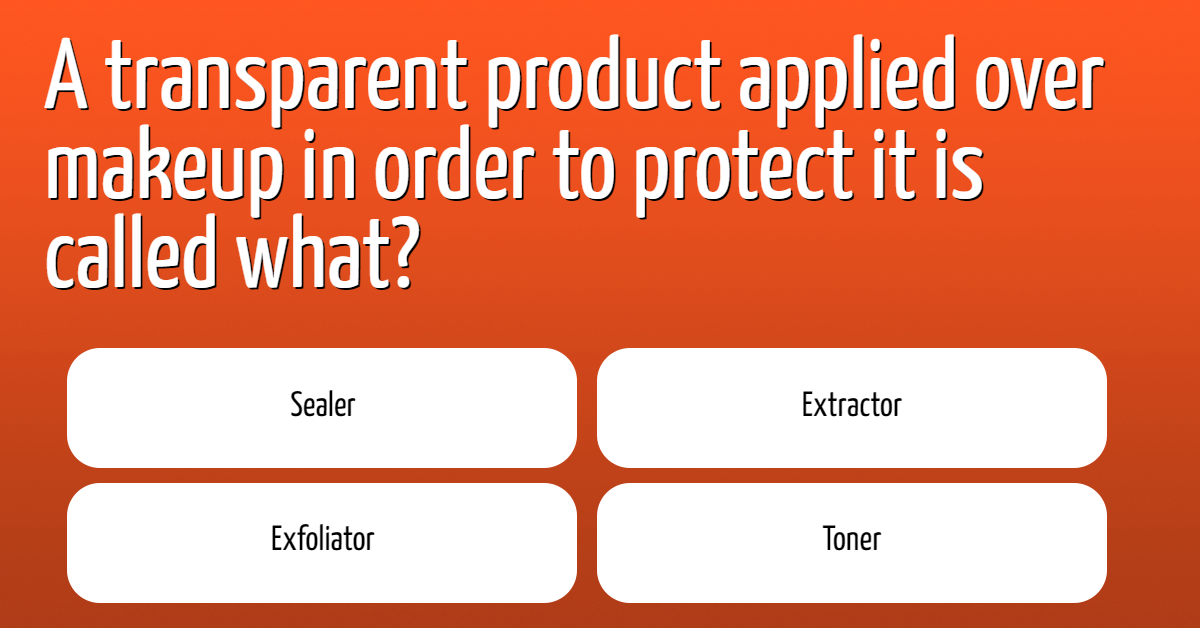 A transparent product applied over makeup in order to protect it is called what?

Sealer

Extractor

Exfoliator

Toner